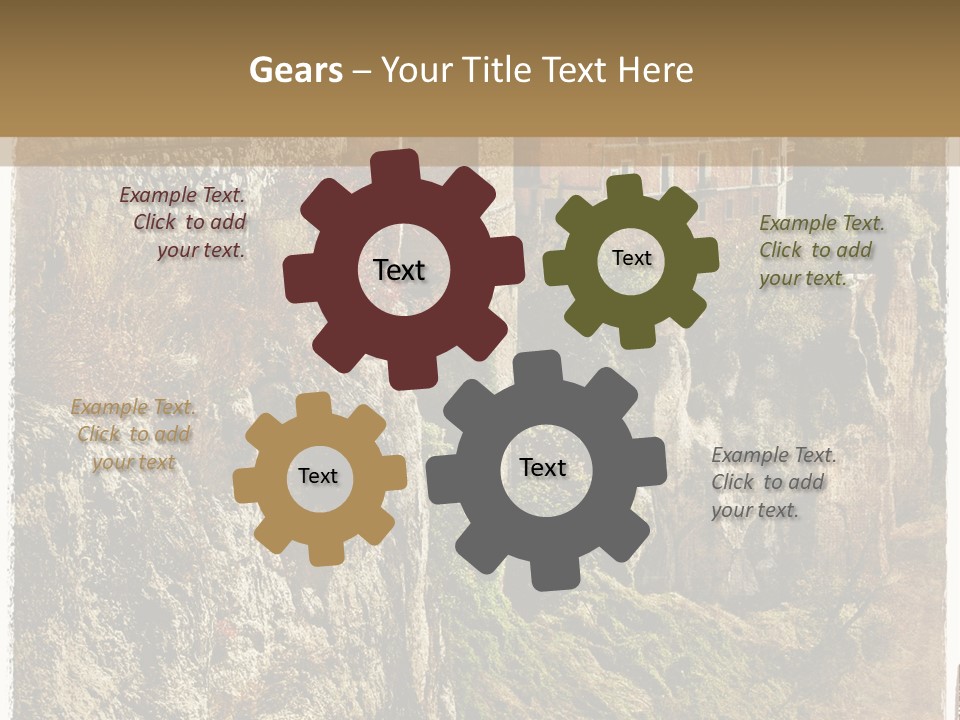 Gears – Your Title Text Here

Example Text. Click to add your text.

Text

Text

Example Text. Click to add your text.

Example Text. Click to add your text

Text

Text

Example Text. Click to add your text.